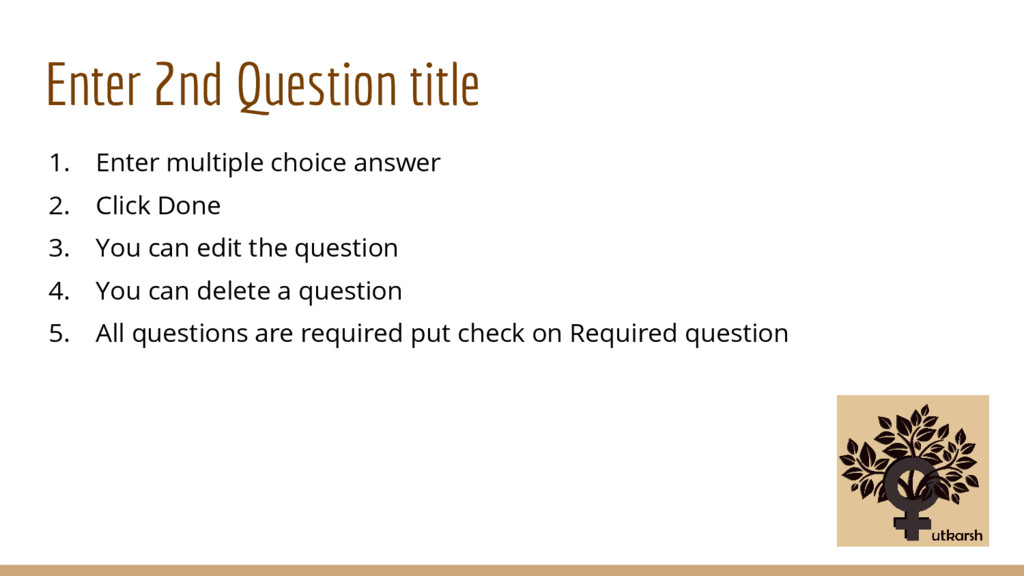 Enter 2nd Question title

1. Enter multiple choice answer
2. Click Done
3. You can edit the question
4. You can delete a question
5. All questions are required put check on Required question

utkarsh